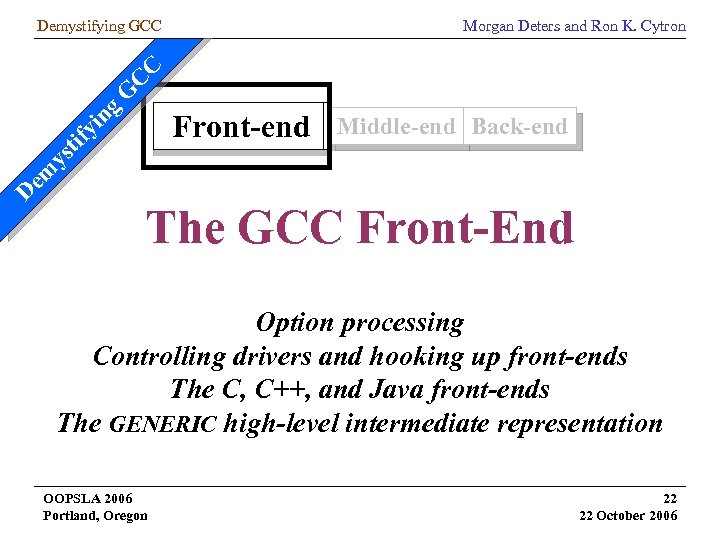 Demystifying GCC

Morgan Deters and Ron K. Cytron

Demystifying GCC

Front-end Middle-end Back-end

The GCC Front-End

Option processing
Controlling drivers and hooking up front-ends
The C, C++, and Java front-ends
The GENERIC high-level intermediate representation

OOPSLA 2006
Portland, Oregon

22
22 October 2006